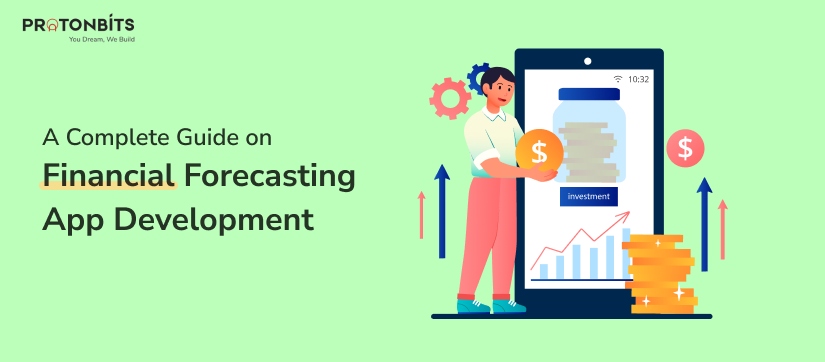 PROTONBITS
You Dream, We Build

A Complete Guide on
Financial Forecasting
App Development

10:32
$
investment
$